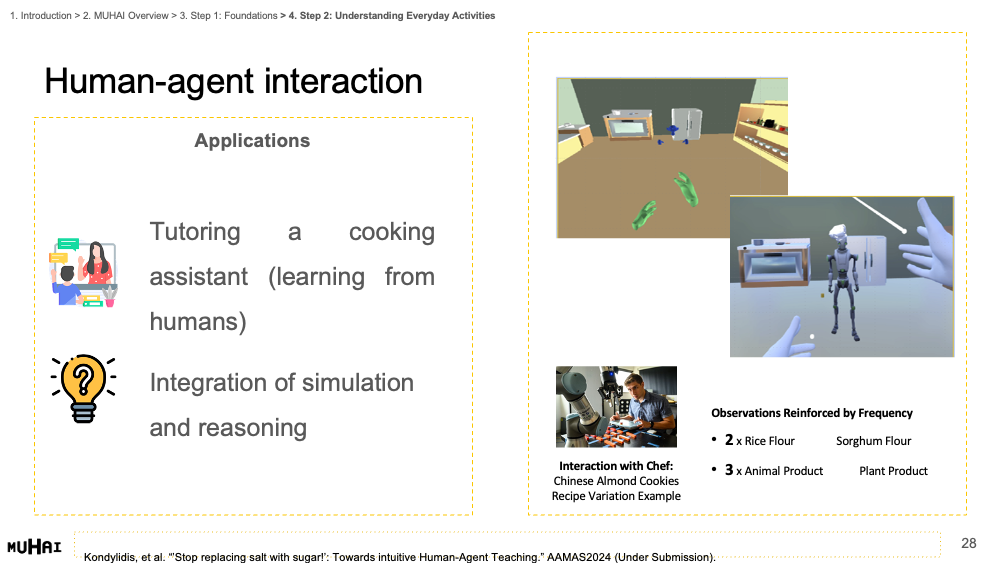 1. Introduction > 2. MUHAI Overview > 3. Step 1: Foundations > 4. Step 2: Understanding Everyday Activities

Human-agent interaction

Applications

Tutoring a cooking assistant (learning from humans)

Integration of simulation and reasoning

Interaction with Chef:
Chinese Almond Cookies
Recipe Variation Example

Observations Reinforced by Frequency

• 2 x Rice Flour Sorghum Flour

• 3 x Animal Product Plant Product

MUHAI

Kondylidis, et al. "'Stop replacing salt with sugar!': Towards intuitive Human-Agent Teaching." AAMAS2024 (Under Submission).

28